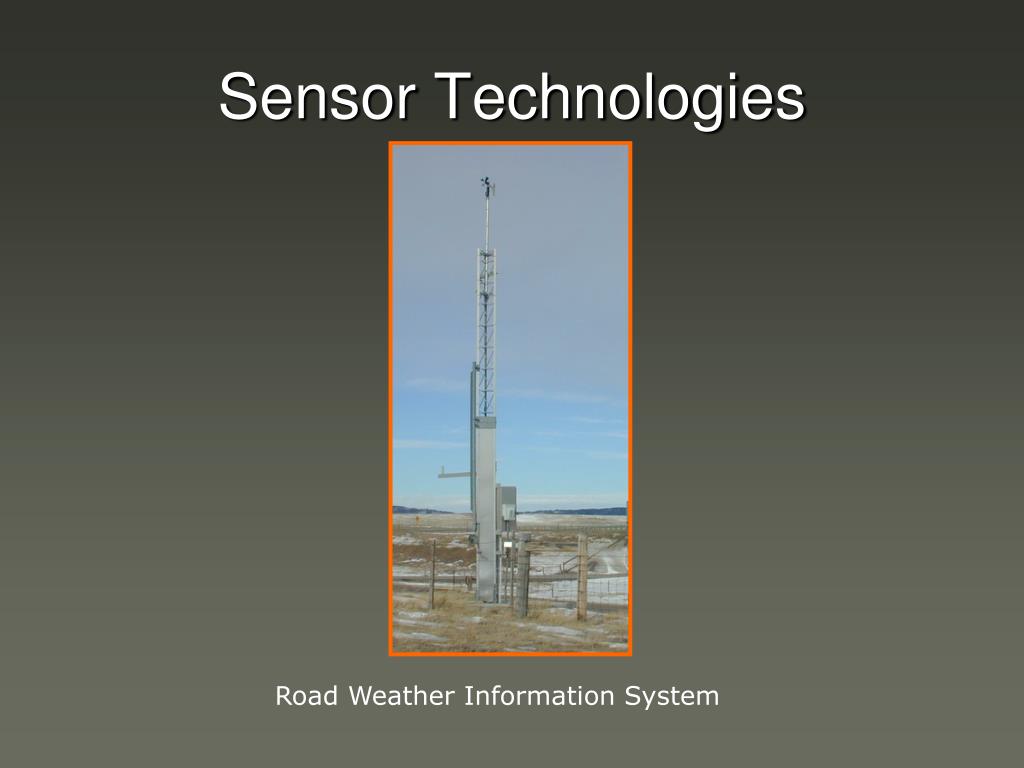 Sensor Technologies

Road Weather Information System